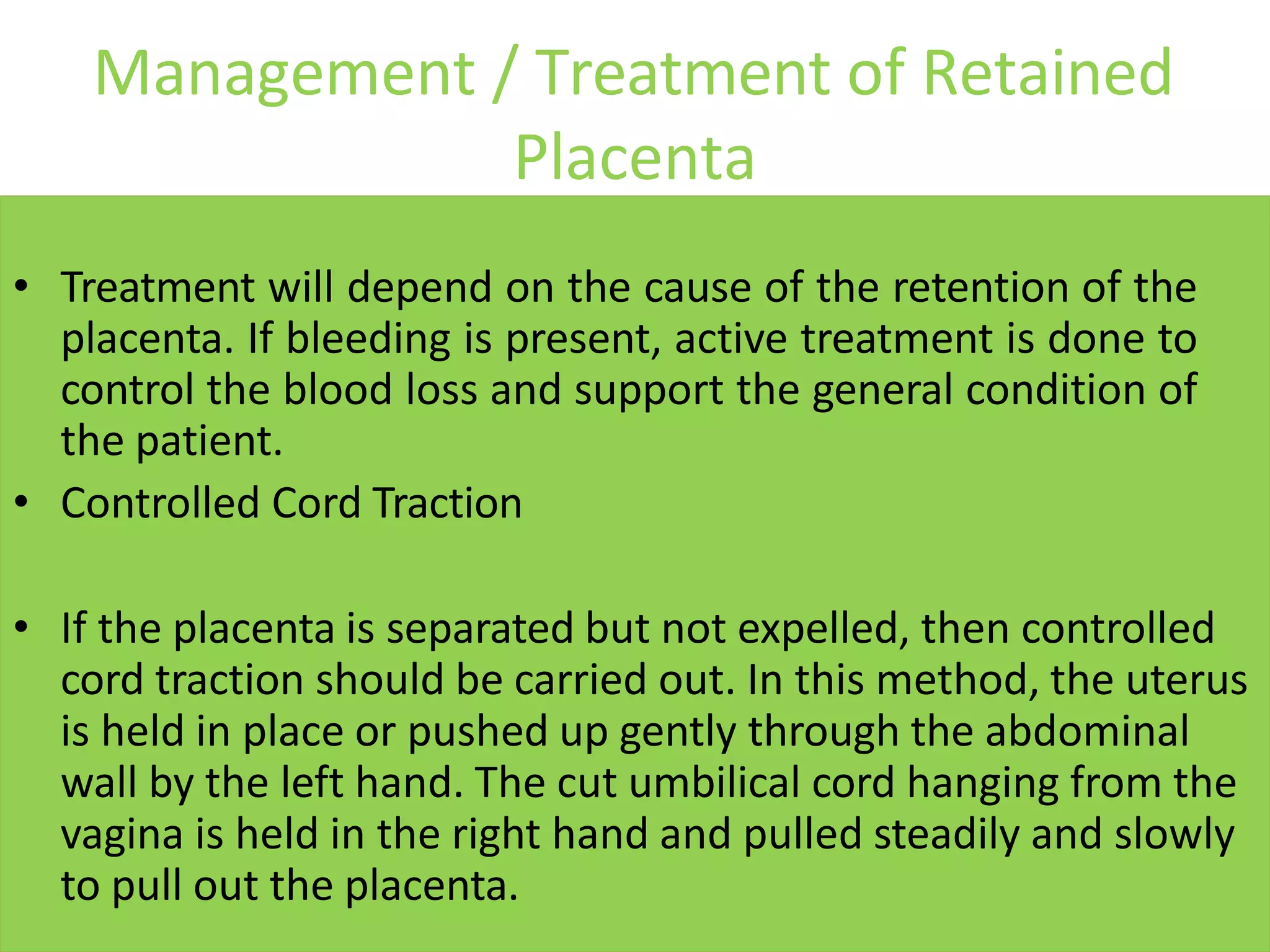 Management / Treatment of Retained Placenta

• Treatment will depend on the cause of the retention of the placenta. If bleeding is present, active treatment is done to control the blood loss and support the general condition of the patient.
• Controlled Cord Traction

• If the placenta is separated but not expelled, then controlled cord traction should be carried out. In this method, the uterus is held in place or pushed up gently through the abdominal wall by the left hand. The cut umbilical cord hanging from the vagina is held in the right hand and pulled steadily and slowly to pull out the placenta.